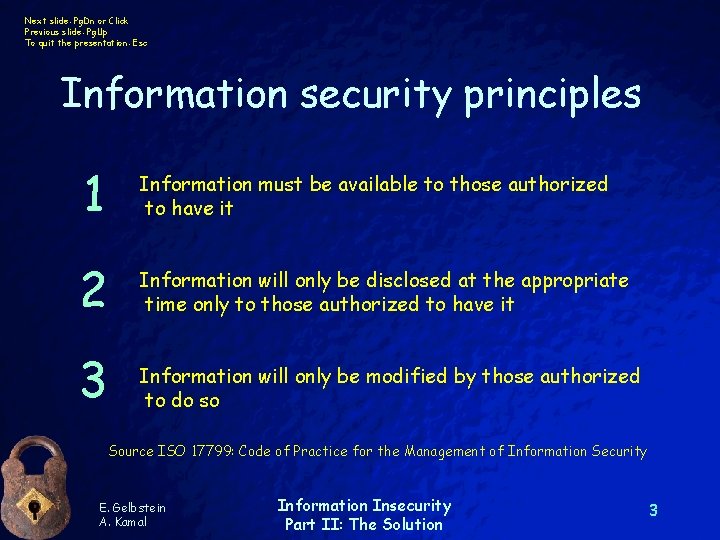 Next slide: PgDn or Click
Previous slide: PgUp
To quit the presentation: Esc

Information security principles

1 Information must be available to those authorized to have it

2 Information will only be disclosed at the appropriate time only to those authorized to have it

3 Information will only be modified by those authorized to do so

Source ISO 17799: Code of Practice for the Management of Information Security

E. Gelbstein
A. Kamal

Information Insecurity
Part II: The Solution

3